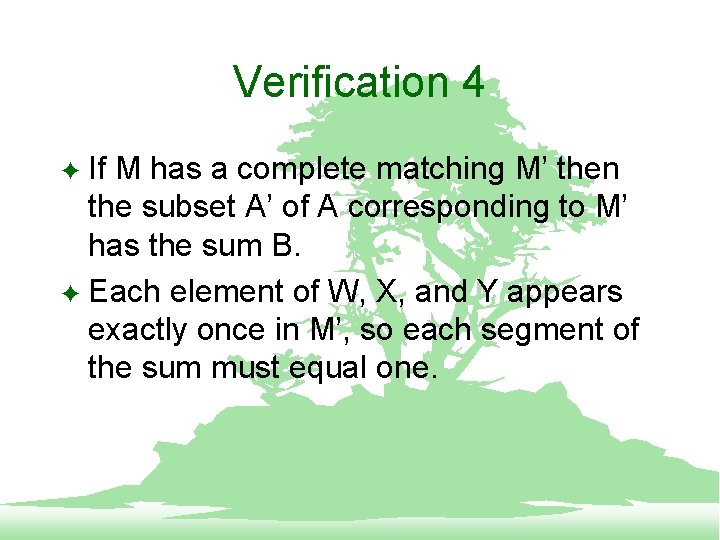 Verification 4

✦ If M has a complete matching M’ then the subset A’ of A corresponding to M’ has the sum B.

✦ Each element of W, X, and Y appears exactly once in M’, so each segment of the sum must equal one.